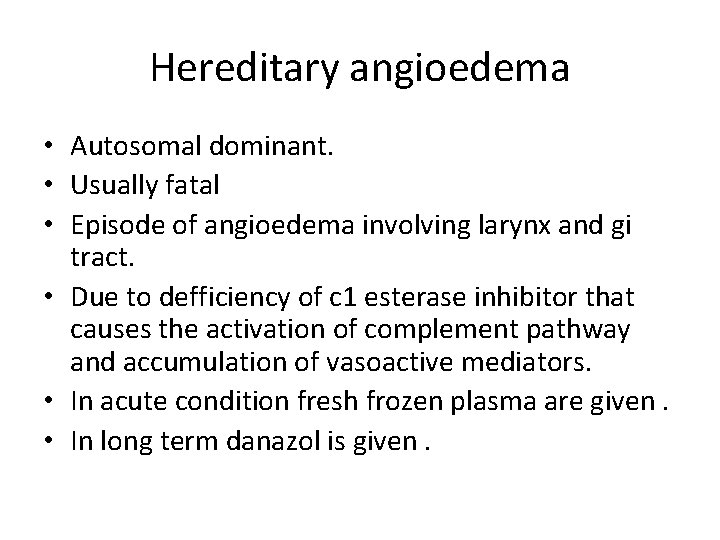 Hereditary angioedema

• Autosomal dominant.
• Usually fatal
• Episode of angioedema involving larynx and gi tract.
• Due to defficiency of c1 esterase inhibitor that causes the activation of complement pathway and accumulation of vasoactive mediators.
• In acute condition fresh frozen plasma are given .
• In long term danazol is given .